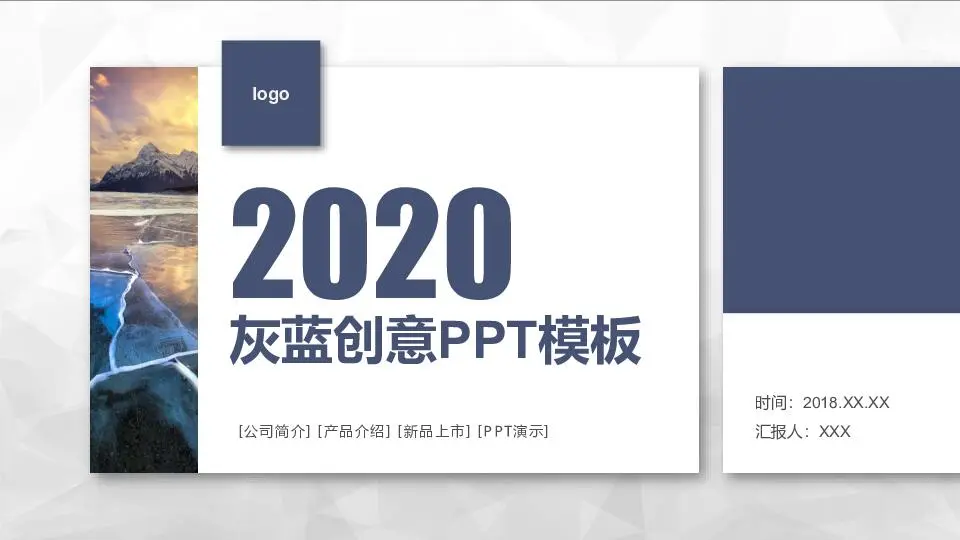 logo

2020

灰蓝创意PPT模板

[公司简介] [产品介绍] [新品上市] [PPT演示]

时间：2018.XX.XX

汇报人：XXX